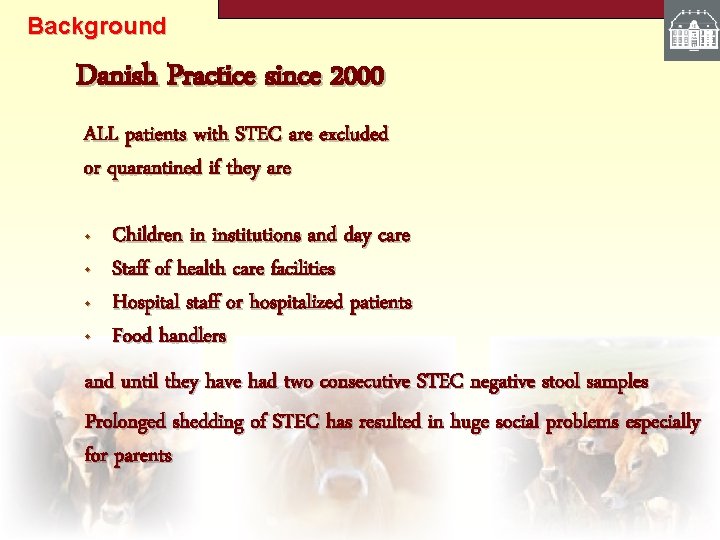 Background

Danish Practice since 2000

ALL patients with STEC are excluded or quarantined if they are

• Children in institutions and day care
• Staff of health care facilities
• Hospital staff or hospitalized patients
• Food handlers

and until they have had two consecutive STEC negative stool samples

Prolonged shedding of STEC has resulted in huge social problems especially for parents